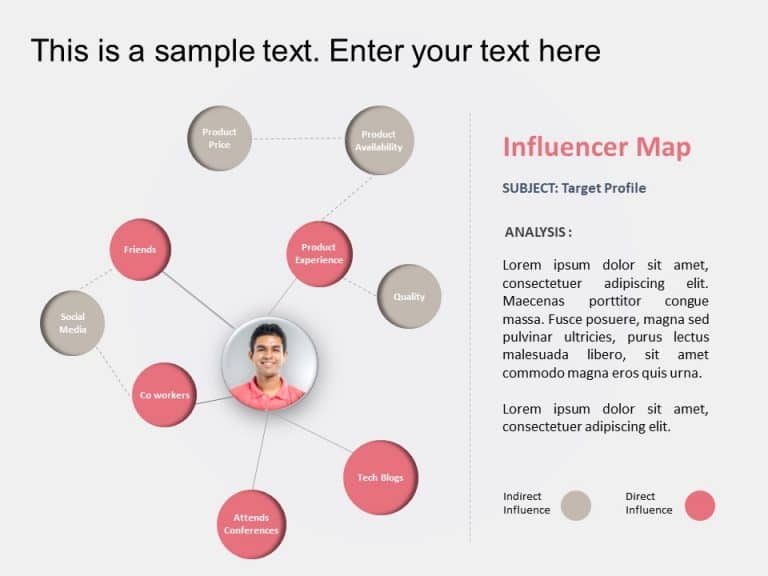 This is a sample text. Enter your text here

Product Price

Product Availability

Friends

Product Experience

Quality

Social Media

Co workers

Tech Blogs

Attends Conferences

Influencer Map

SUBJECT: Target Profile

ANALYSIS :

Lorem ipsum dolor sit amet, consectetuer adipiscing elit. Maecenas porttitor congue massa. Fusce posuere, magna sed pulvinar ultricies, purus lectus malesuada libero, sit amet commodo magna eros quis urna.

Lorem ipsum dolor sit amet, consectetuer adipiscing elit.

Indirect Influence

Direct Influence